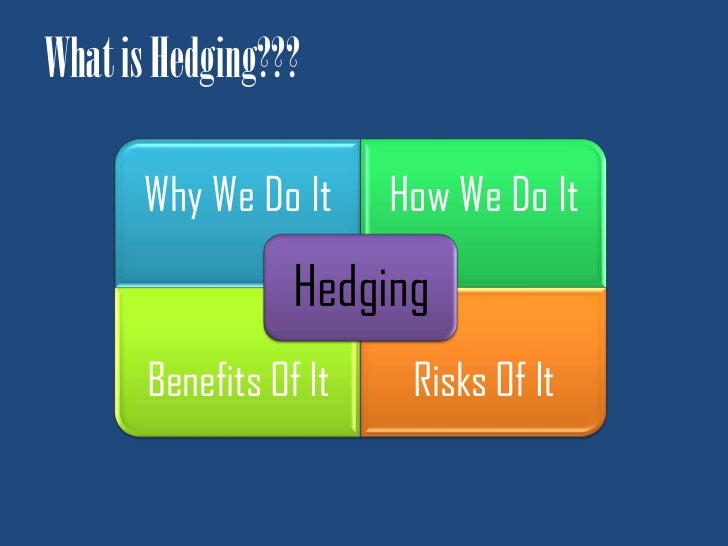 What is Hedging???

Why We Do It

How We Do It

Hedging

Benefits Of It

Risks Of It